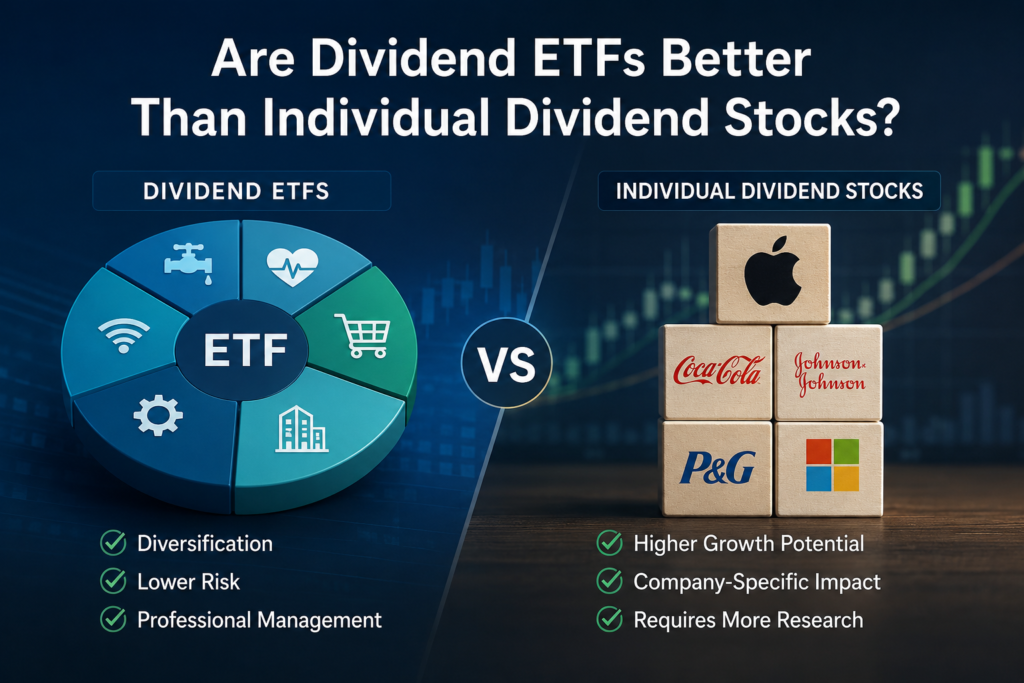 Are Dividend ETFs Better Than Individual Dividend Stocks?

DIVIDEND ETFS

ETF

Diversification
Lower Risk
Professional Management

VS

INDIVIDUAL DIVIDEND STOCKS

Coca-Cola
Johnson & Johnson
P&G

Higher Growth Potential
Company-Specific Impact
Requires More Research